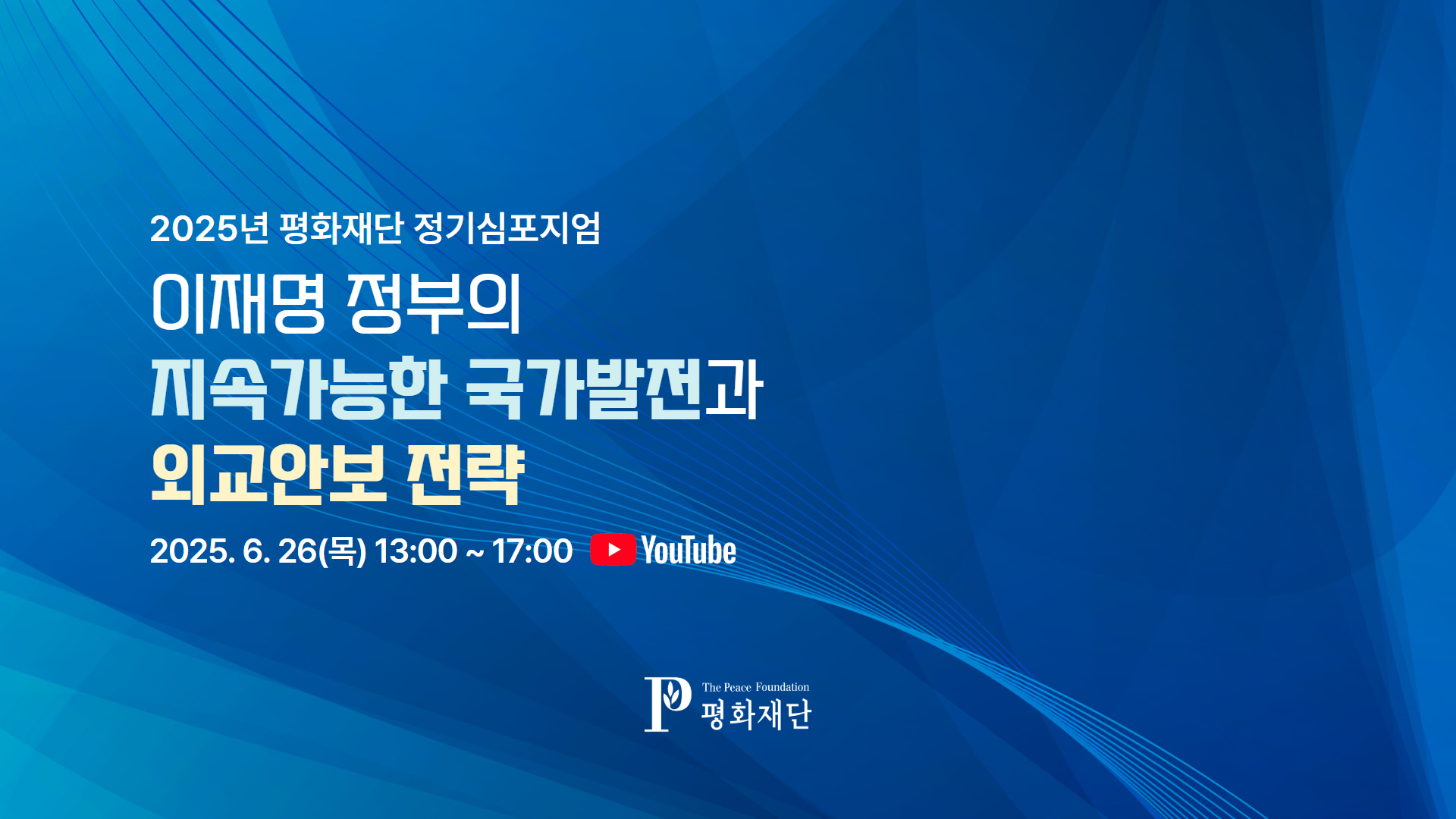 2025년 평화재단 정기심포지엄

이재명 정부의
지속가능한 국가발전과
외교안보 전략

2025. 6. 26(목) 13:00 ~ 17:00 YouTube

P The Peace Foundation
평화재단